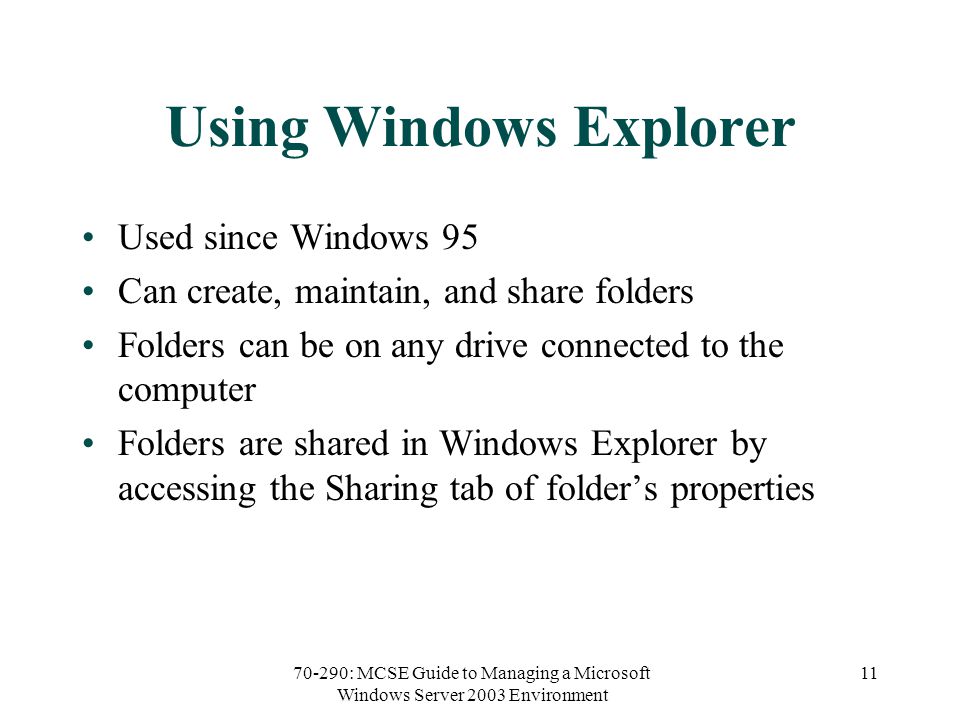 Using Windows Explorer

• Used since Windows 95
• Can create, maintain, and share folders
• Folders can be on any drive connected to the computer
• Folders are shared in Windows Explorer by accessing the Sharing tab of folder’s properties

70-290: MCSE Guide to Managing a Microsoft Windows Server 2003 Environment

11